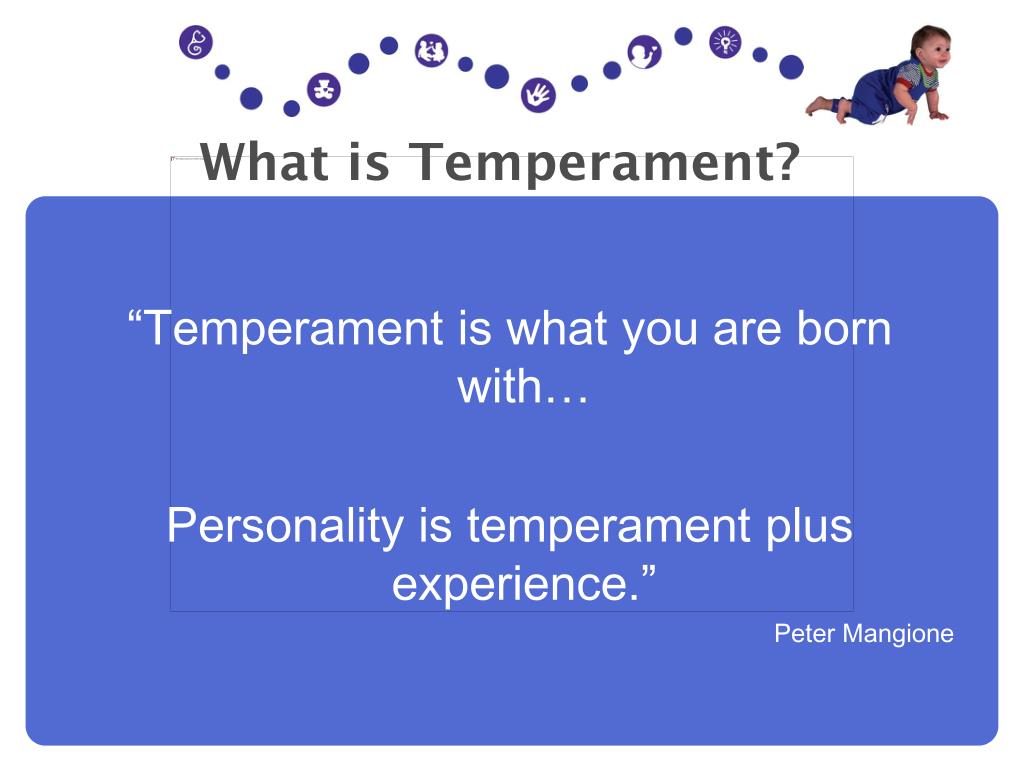 What is Temperament?

“Temperament is what you are born with…

Personality is temperament plus experience.”

Peter Mangione